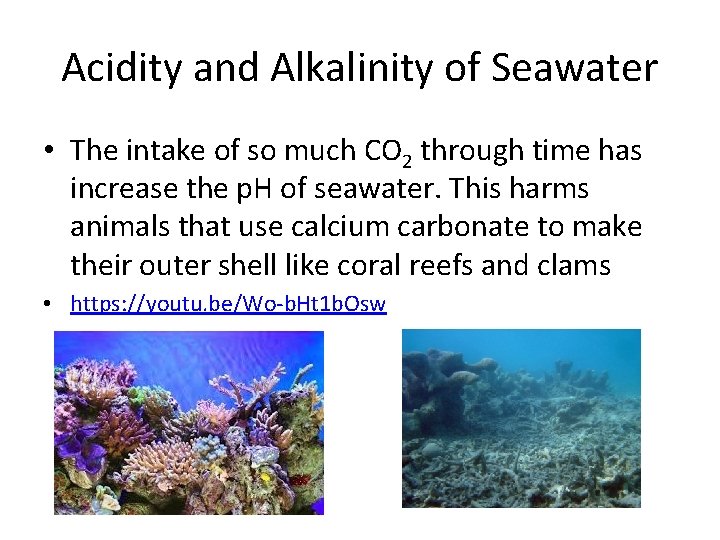 Acidity and Alkalinity of Seawater

• The intake of so much $CO_2$ through time has increase the pH of seawater. This harms animals that use calcium carbonate to make their outer shell like coral reefs and clams

• https://youtu.be/Wo-bHt1bOsw